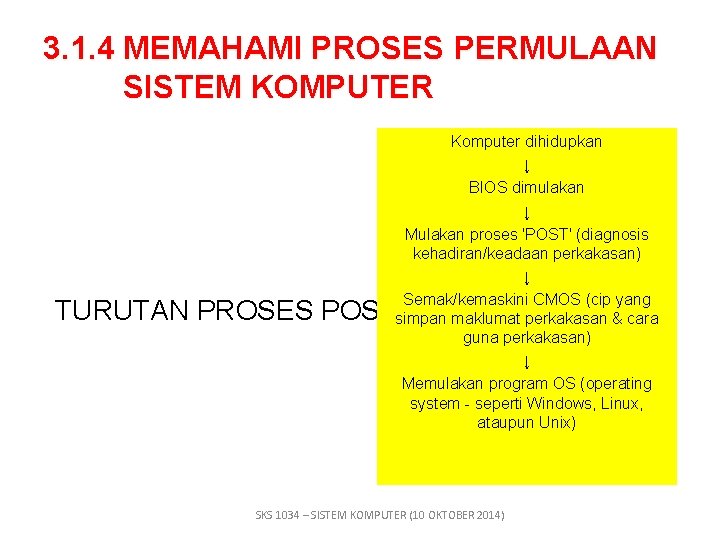 3.1.4 MEMAHAMI PROSES PERMULAAN SISTEM KOMPUTER

TURUTAN PROSES POS

Komputer dihidupkan
↓
BIOS dimulakan
↓
Mulakan proses 'POST' (diagnosis kehadiran/keadaan perkakasan)
↓
Semak/kemaskini CMOS (cip yang simpan maklumat perkakasan & cara guna perkakasan)
↓
Memulakan program OS (operating system - seperti Windows, Linux, ataupun Unix)

SKS 1034 – SISTEM KOMPUTER (10 OKTOBER 2014)